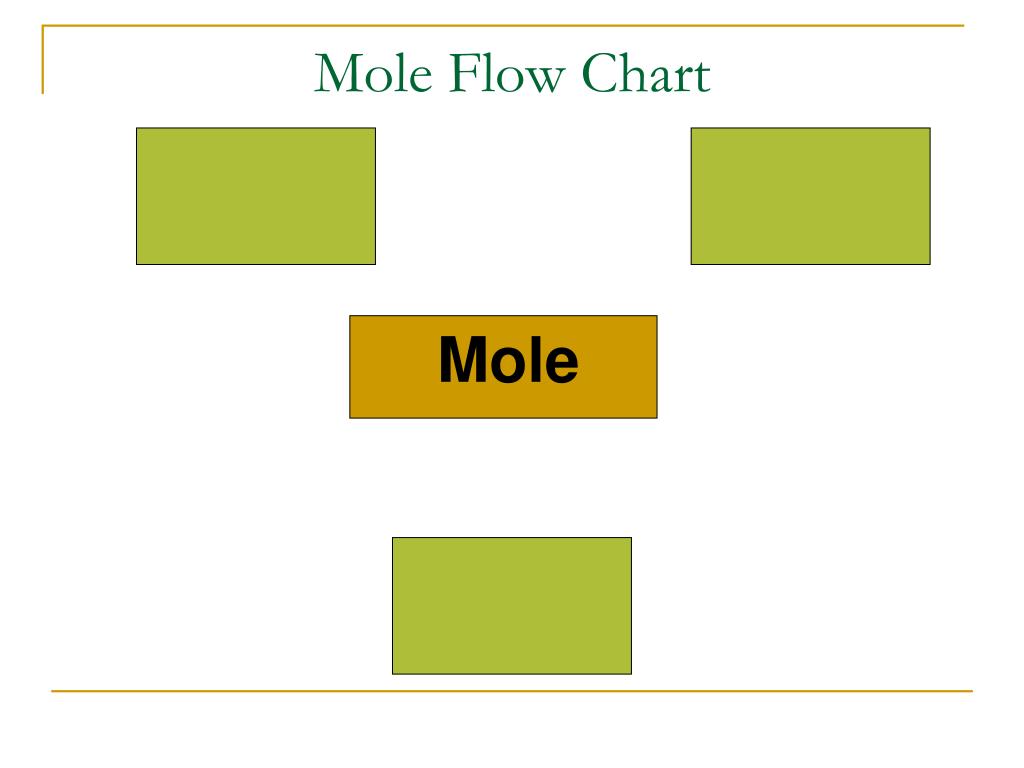 Mole Flow Chart

Mole